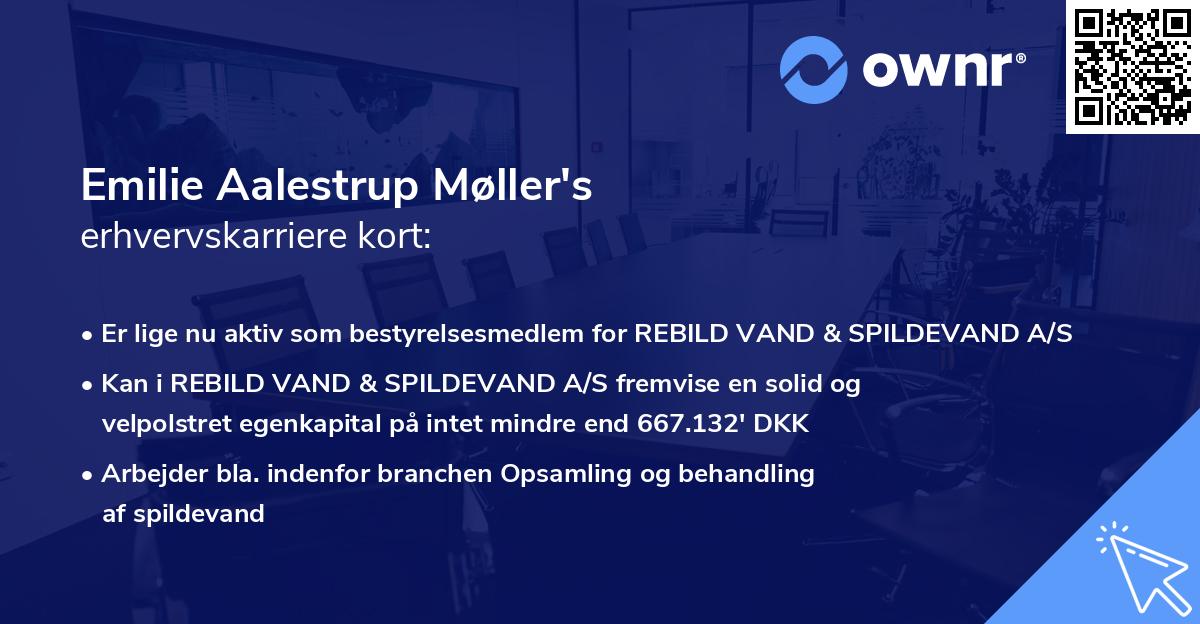 ownr®

Emilie Aalestrup Møller's
erhvervskarriere kort:

• Er lige nu aktiv som bestyrelsesmedlem for REBILD VAND & SPILDEVAND A/S
• Kan i REBILD VAND & SPILDEVAND A/S fremvise en solid og velpolstret egenkapital på intet mindre end 667.132' DKK
• Arbejder bla. indenfor branchen Opsamling og behandling af spildevand